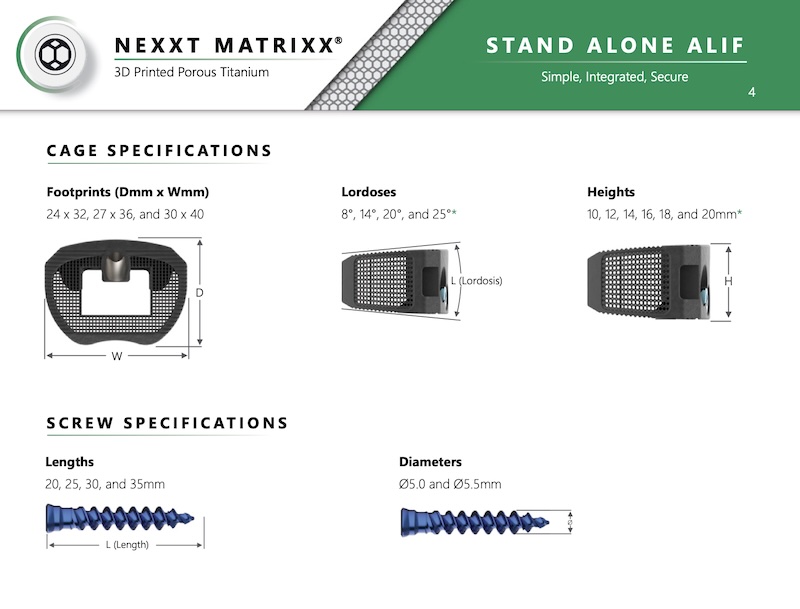 NEXXT MATRIXX®
3D Printed Porous Titanium

STAND ALONE ALIF
Simple, Integrated, Secure
4

CAGE SPECIFICATIONS

Footprints (Dmm x Wmm)
24 x 32, 27 x 36, and 30 x 40

D
W

Lordoses
8°, 14°, 20°, and 25°*

L (Lordosis)

Heights
10, 12, 14, 16, 18, and 20mm*

H

SCREW SPECIFICATIONS

Lengths
20, 25, 30, and 35mm

L (Length)

Diameters
Ø5.0 and Ø5.5mm

Ø